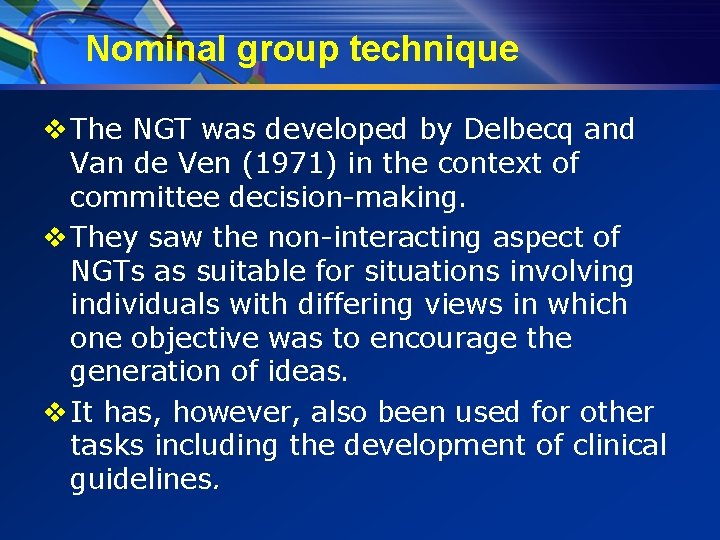 Nominal group technique

❖ The NGT was developed by Delbecq and Van de Ven (1971) in the context of committee decision-making.

❖ They saw the non-interacting aspect of NGTs as suitable for situations involving individuals with differing views in which one objective was to encourage the generation of ideas.

❖ It has, however, also been used for other tasks including the development of clinical guidelines.